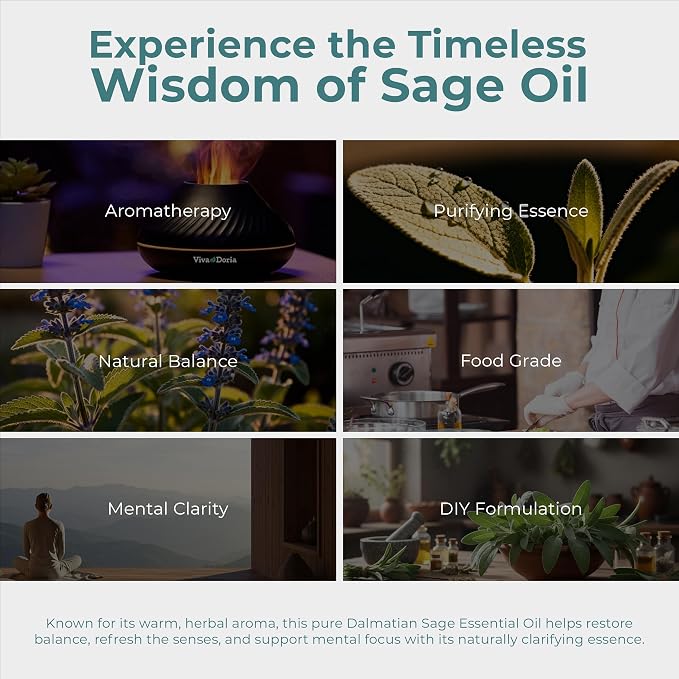 Experience the Timeless Wisdom of Sage Oil

Aromatherapy

Viva Doria

Purifying Essence

Natural Balance

Food Grade

Mental Clarity

DIY Formulation

Known for its warm, herbal aroma, this pure Dalmatian Sage Essential Oil helps restore balance, refresh the senses, and support mental focus with its naturally clarifying essence.